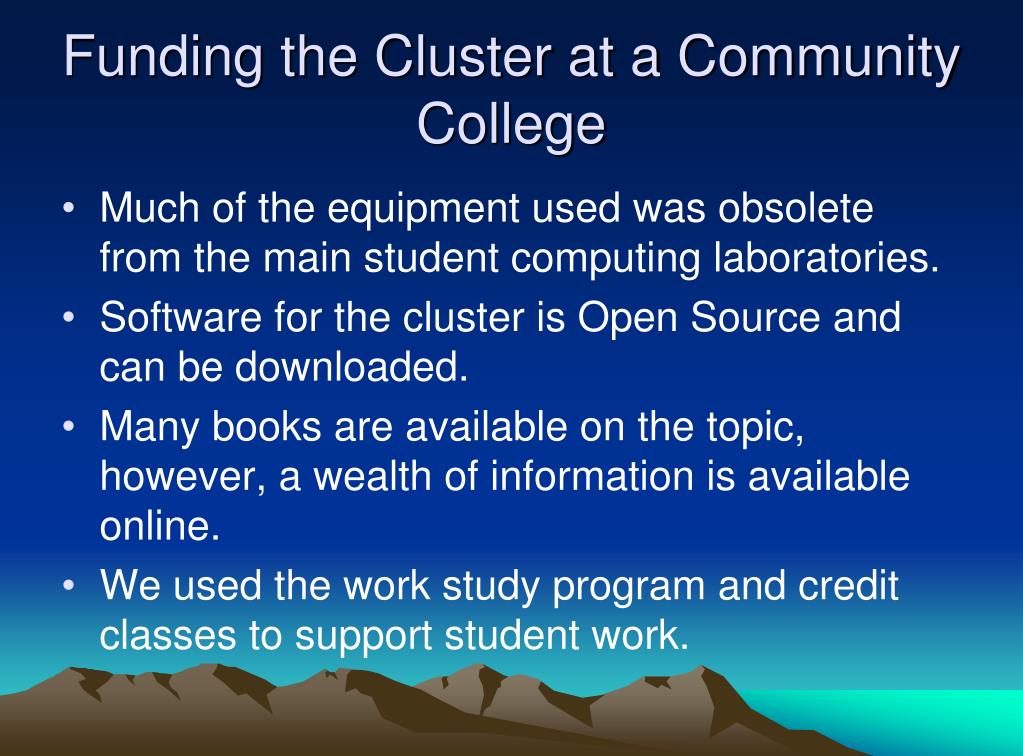 Funding the Cluster at a Community College

• Much of the equipment used was obsolete from the main student computing laboratories.

• Software for the cluster is Open Source and can be downloaded.

• Many books are available on the topic, however, a wealth of information is available online.

• We used the work study program and credit classes to support student work.